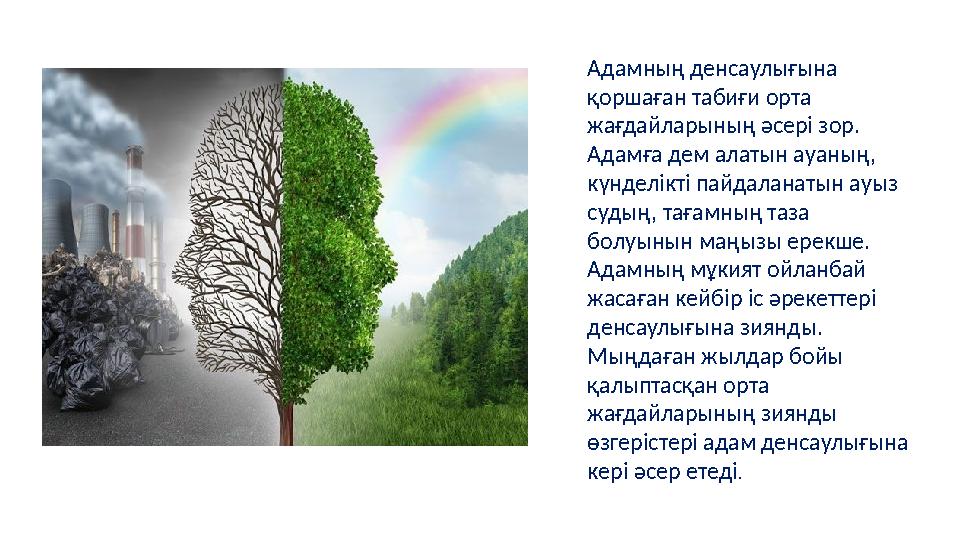 Адамның денсаулығына қоршаған табиғи орта жағдайларының әсері зор. Адамға дем алатын ауаның, күнделікті пайдаланатын ауыз судың, тағамның таза болуынын маңызы ерекше. Адамның мұқият ойланбай жасаған кейбір іс әрекеттері денсаулығына зиянды. Мыңдаған жылдар бойы қалыптасқан орта жағдайларының зиянды өзгерістері адам денсаулығына кері әсер етеді.